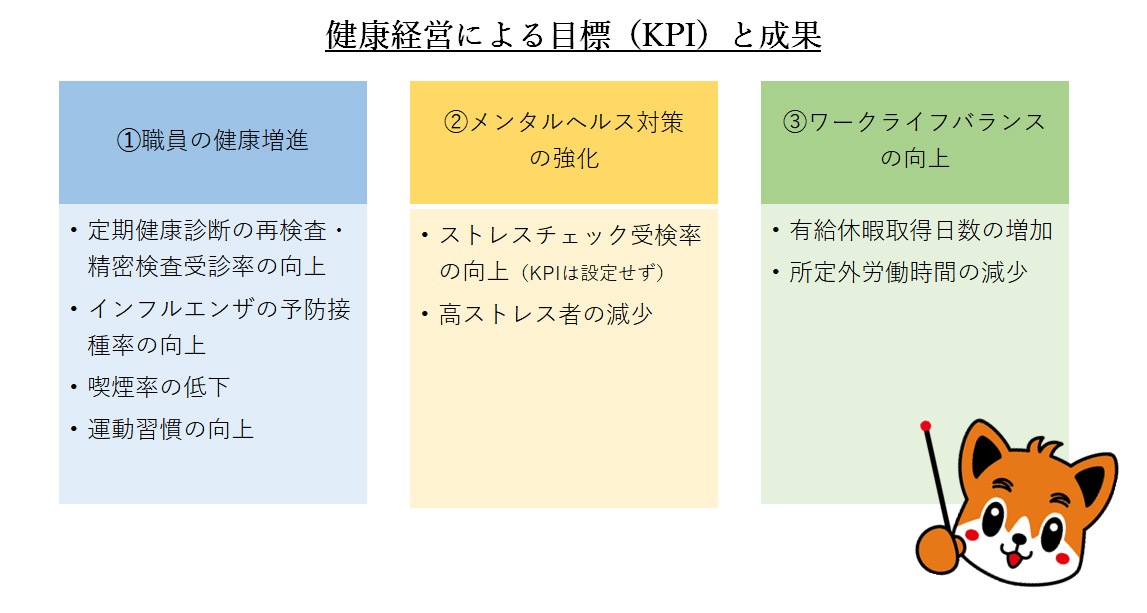 健康経営による目標（KPI）と成果

①職員の健康増進

・定期健康診断の再検査・精密検査受診率の向上
・インフルエンザの予防接種率の向上
・喫煙率の低下
・運動習慣の向上

②メンタルヘルス対策の強化

・ストレスチェック受検率の向上（KPIは設定せず）
・高ストレス者の減少

③ワークライフバランスの向上

・有給休暇取得日数の増加
・所定外労働時間の減少